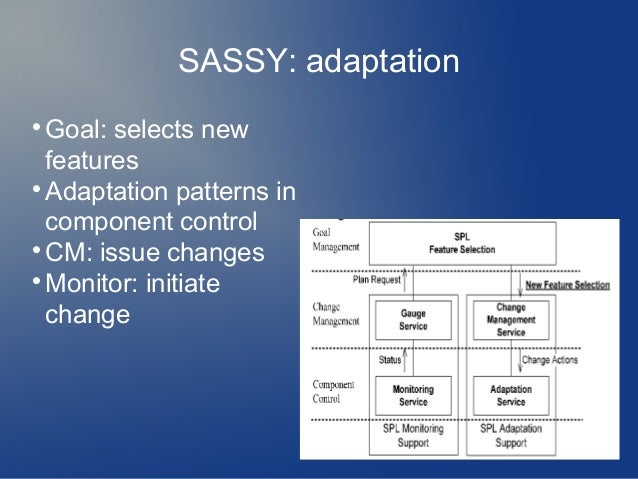 SASSY: adaptation

• Goal: selects new features
• Adaptation patterns in component control
• CM: issue changes
• Monitor: initiate change

Goal Management

SPL Feature Selection

Plan Request

New Feature Selection

Change Management

Gauge Service

Change Management Service

Status

Change Actions

Component Control

Monitoring Service

Adaptation Service

SPL Monitoring Support

SPL Adaptation Support